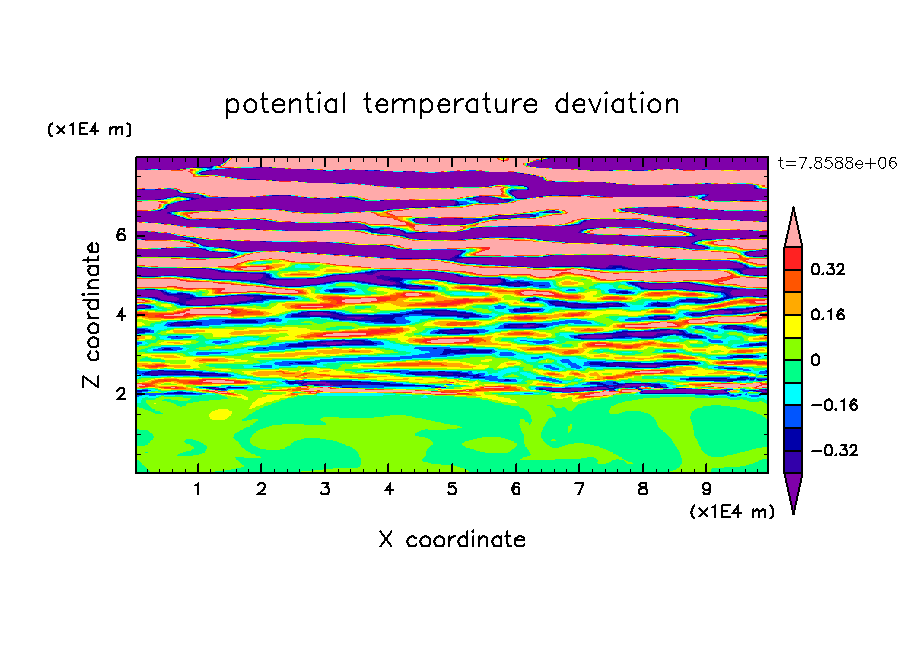 potential temperature deviation

(x1E4 m)

t=7.8588e+06

Z coordinate

6
4
2

0.32
0.16
0
−0.16
−0.32

1 2 3 4 5 6 7 8 9

(x1E4 m)

X coordinate